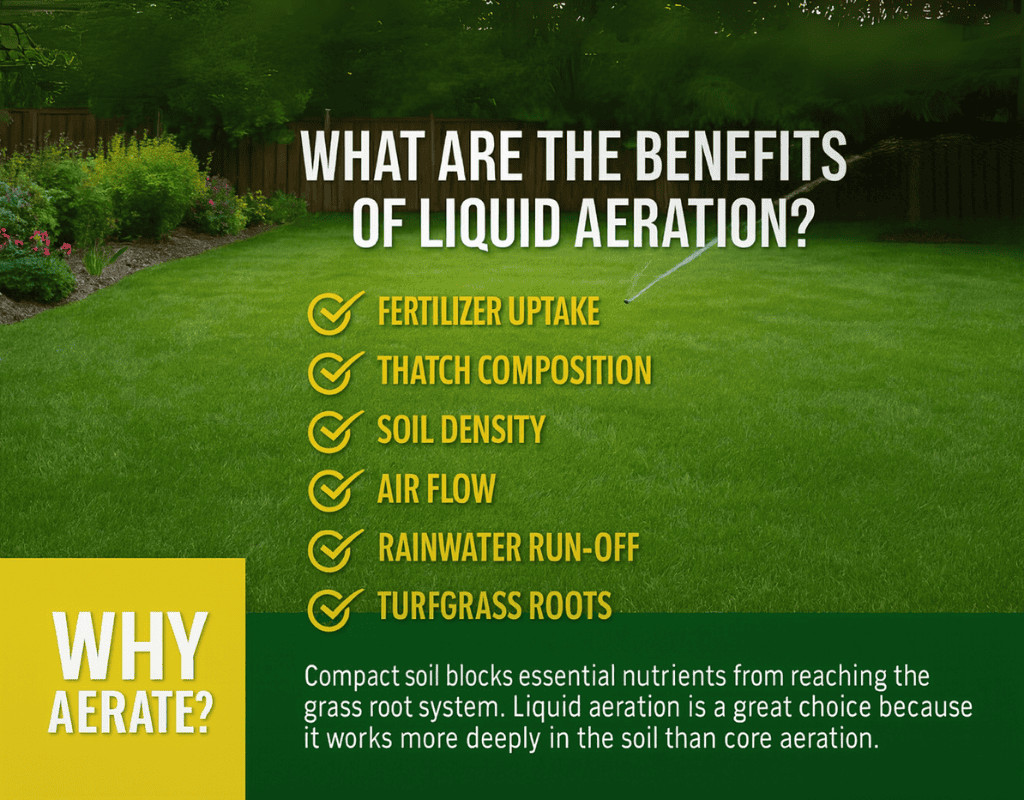 WHAT ARE THE BENEFITS OF LIQUID AERATION?

FERTILIZER UPTAKE
THATCH COMPOSITION
SOIL DENSITY
AIR FLOW
RAINWATER RUN-OFF
TURFGRASS ROOTS

WHY AERATE?

Compact soil blocks essential nutrients from reaching the grass root system. Liquid aeration is a great choice because it works more deeply in the soil than core aeration.